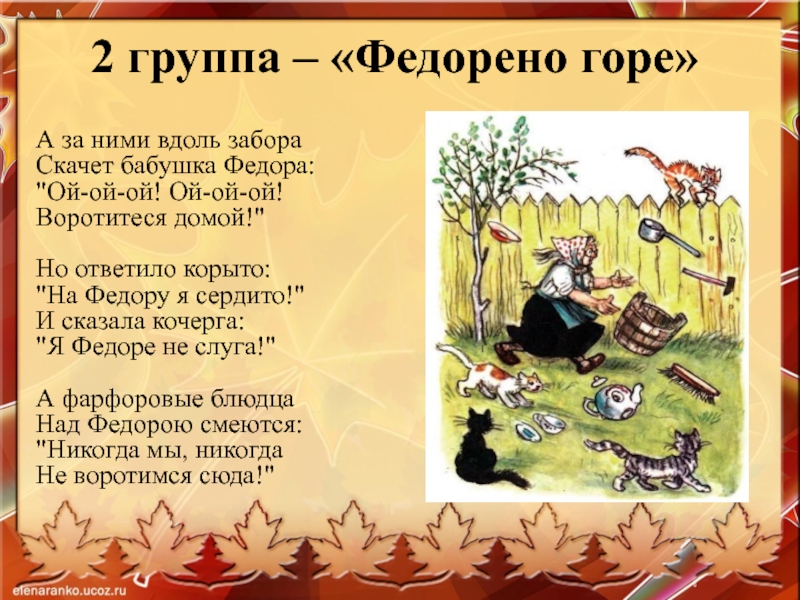 2 группа – «Федорено горе»

А за ними вдоль забора
Скачет бабушка Федора:
"Ой-ой-ой! Ой-ой-ой!
Воротитеся домой!"

Но ответило корыто:
"На Федору я сердито!"
И сказала кочерга:
"Я Федоре не слуга!"

А фарфоровые блюдца
Над Федорою смеются:
"Никогда мы, никогда
Не воротимся сюда!"

elenaranko.ucoz.ru